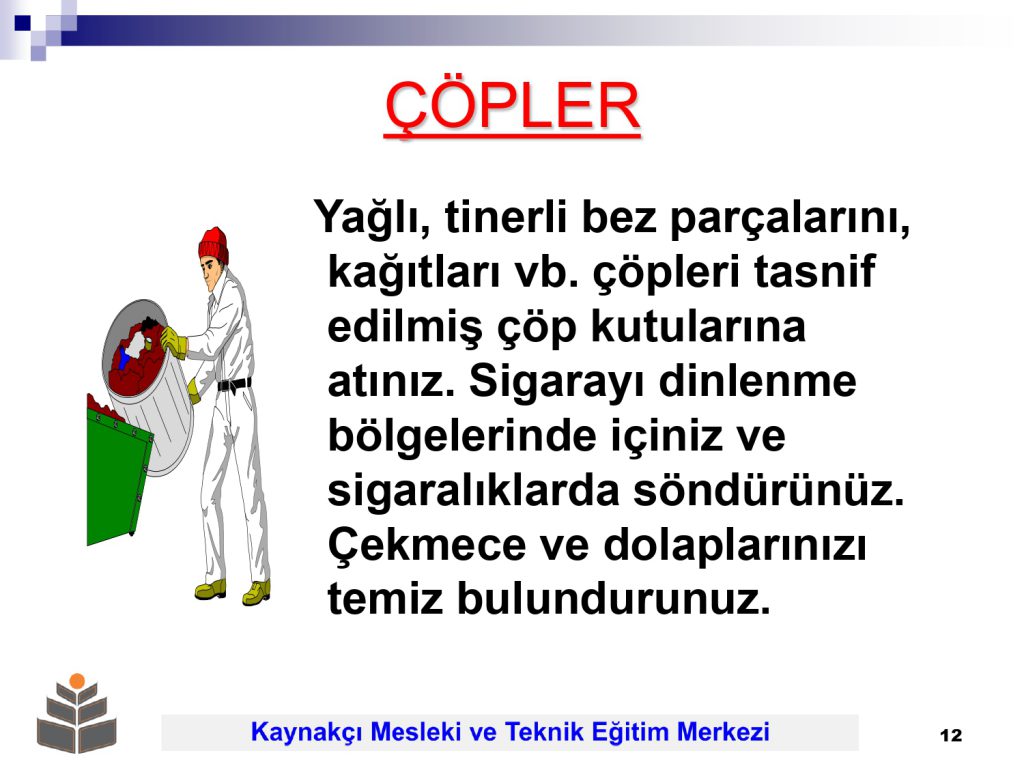 ÇÖPLER

Yağlı, tinerli bez parçalarını, kağıtları vb. çöpleri tasnif edilmiş çöp kutularına atınız. Sigarayı dinlenme bölgelerinde içiniz ve sigaralıklarda söndürünüz. Çekmece ve dolaplarınızı temiz bulundurunuz.

Kaynakçı Mesleki ve Teknik Eğitim Merkezi

12